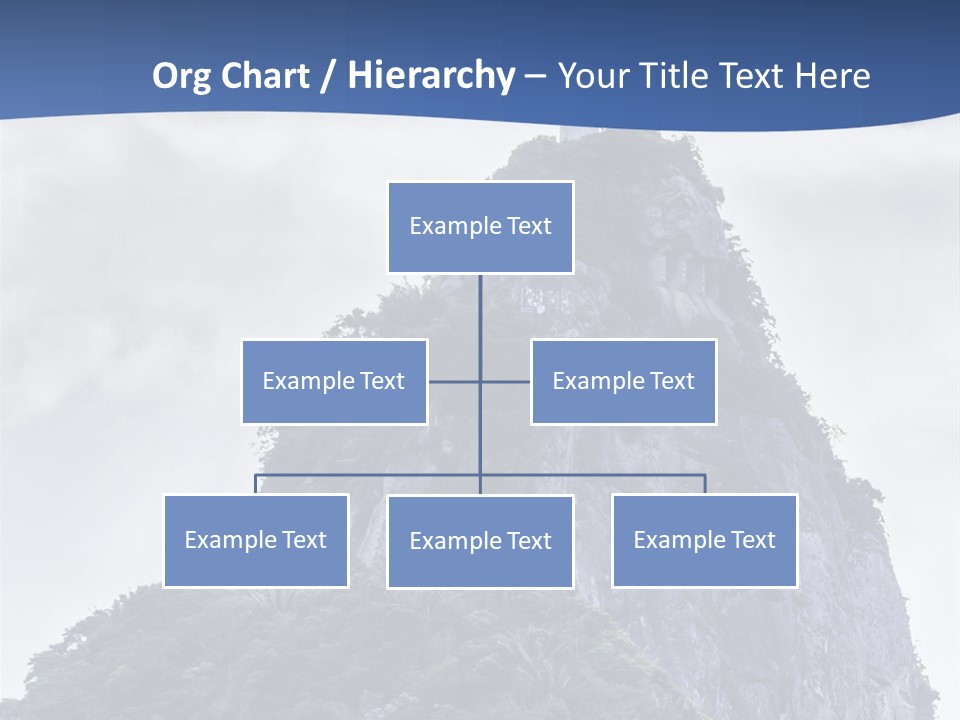 Org Chart / Hierarchy – Your Title Text Here

Example Text

Example Text

Example Text

Example Text

Example Text

Example Text